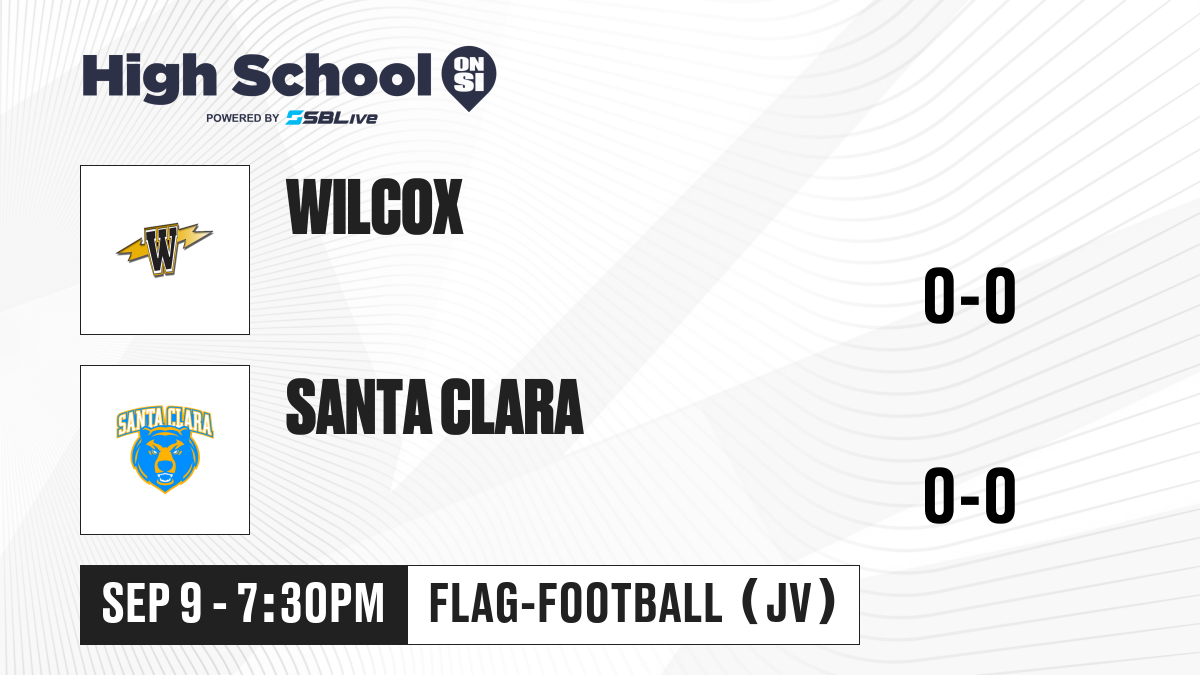 High School ON SI
POWERED BY SBLive

W

WILCOX

0-0

SANTA CLARA

SANTA CLARA

0-0

SEP 9 - 7:30PM

FLAG-FOOTBALL (JV)